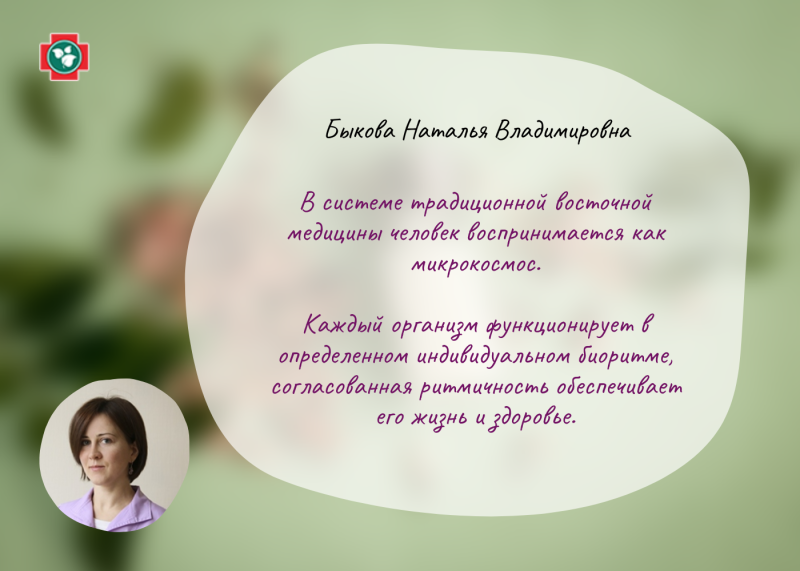 Быкова Наталья Владимировна

В системе традиционной восточной медицины человек воспринимается как микрокосмос.

Каждый организм функционирует в определенном индивидуальном биоритме, согласованная ритмичность обеспечивает его жизнь и здоровье.